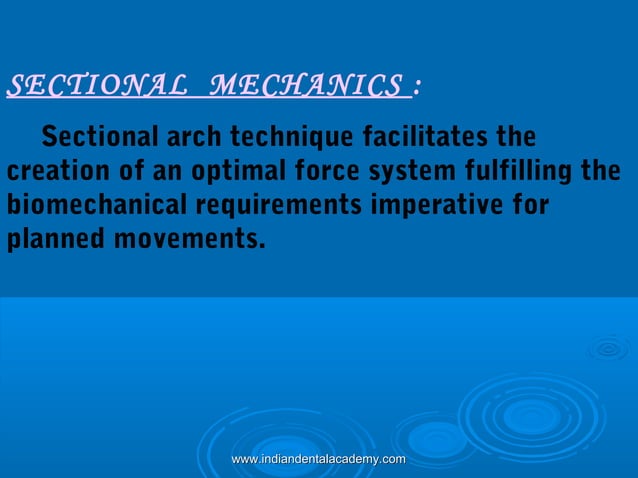 SECTIONAL MECHANICS :

Sectional arch technique facilitates the creation of an optimal force system fulfilling the biomechanical requirements imperative for planned movements.

www.indiandentalacademy.com